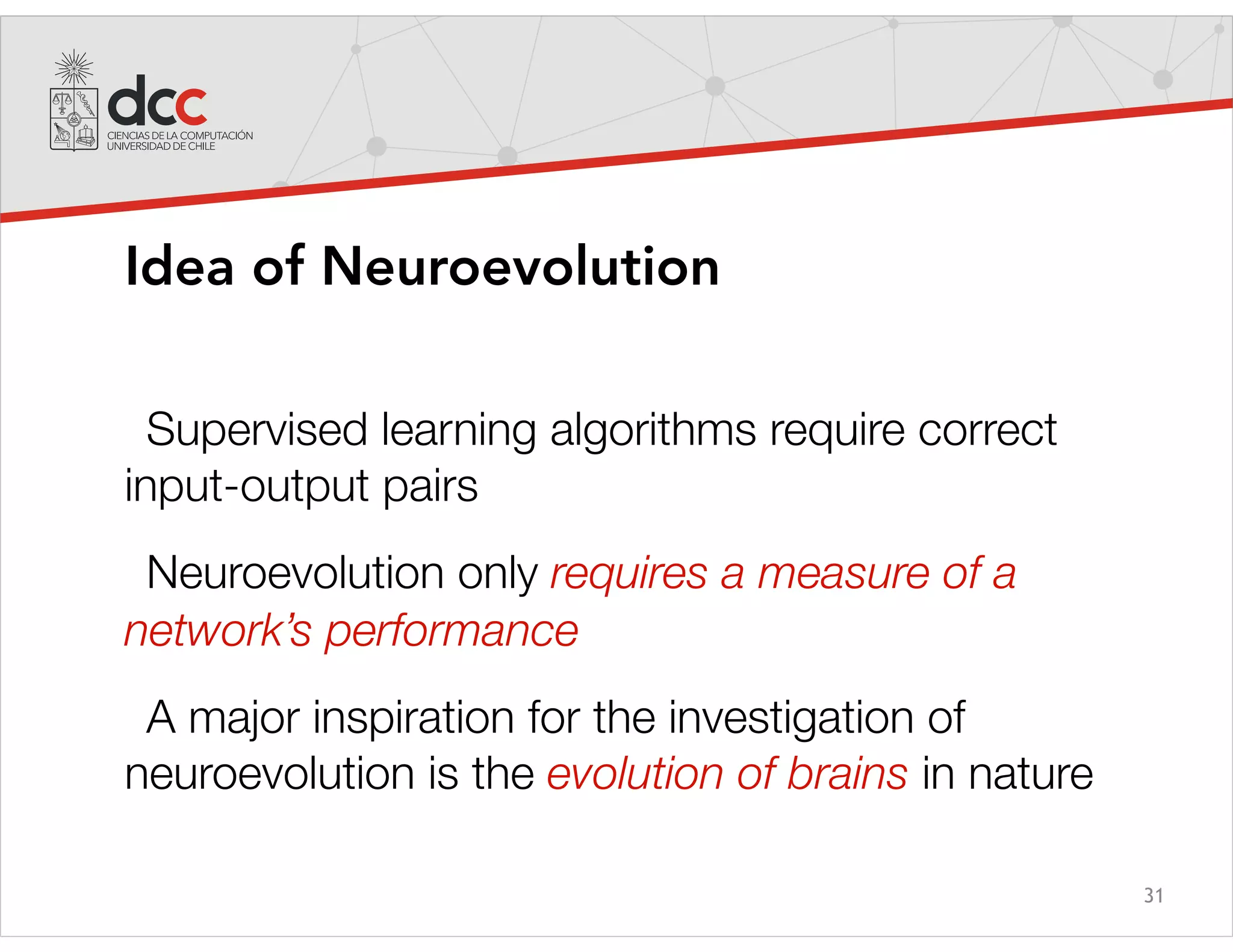 dcc
CIENCIAS DE LA COMPUTACIÓN
UNIVERSIDAD DE CHILE

Idea of Neuroevolution

Supervised learning algorithms require correct input-output pairs

Neuroevolution only requires a measure of a network's performance

A major inspiration for the investigation of neuroevolution is the evolution of brains in nature

31